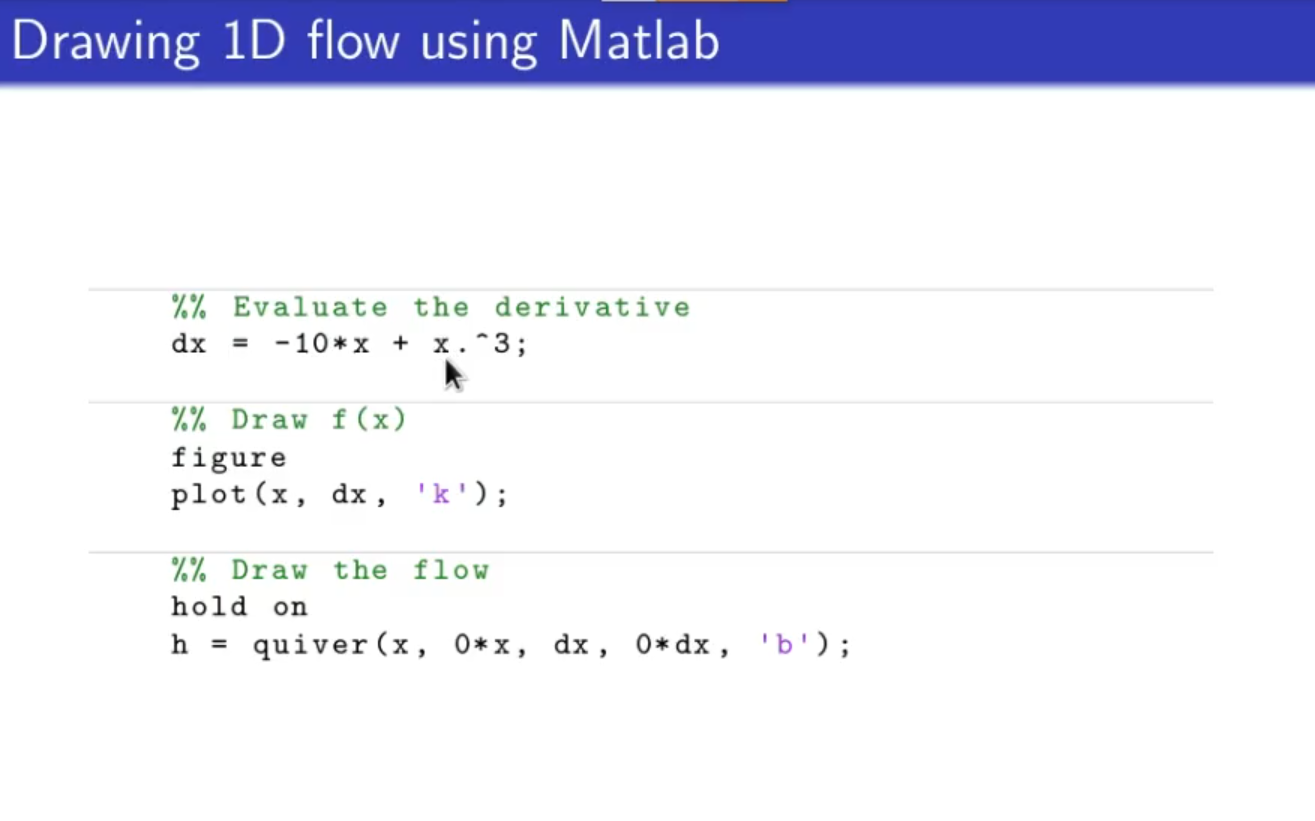 Drawing 1D flow using Matlab

%% Evaluate the derivative
dx = -10*x + x.^3;

%% Draw f(x)
figure
plot(x, dx, 'k');

%% Draw the flow
hold on
h = quiver(x, 0*x, dx, 0*dx, 'b');